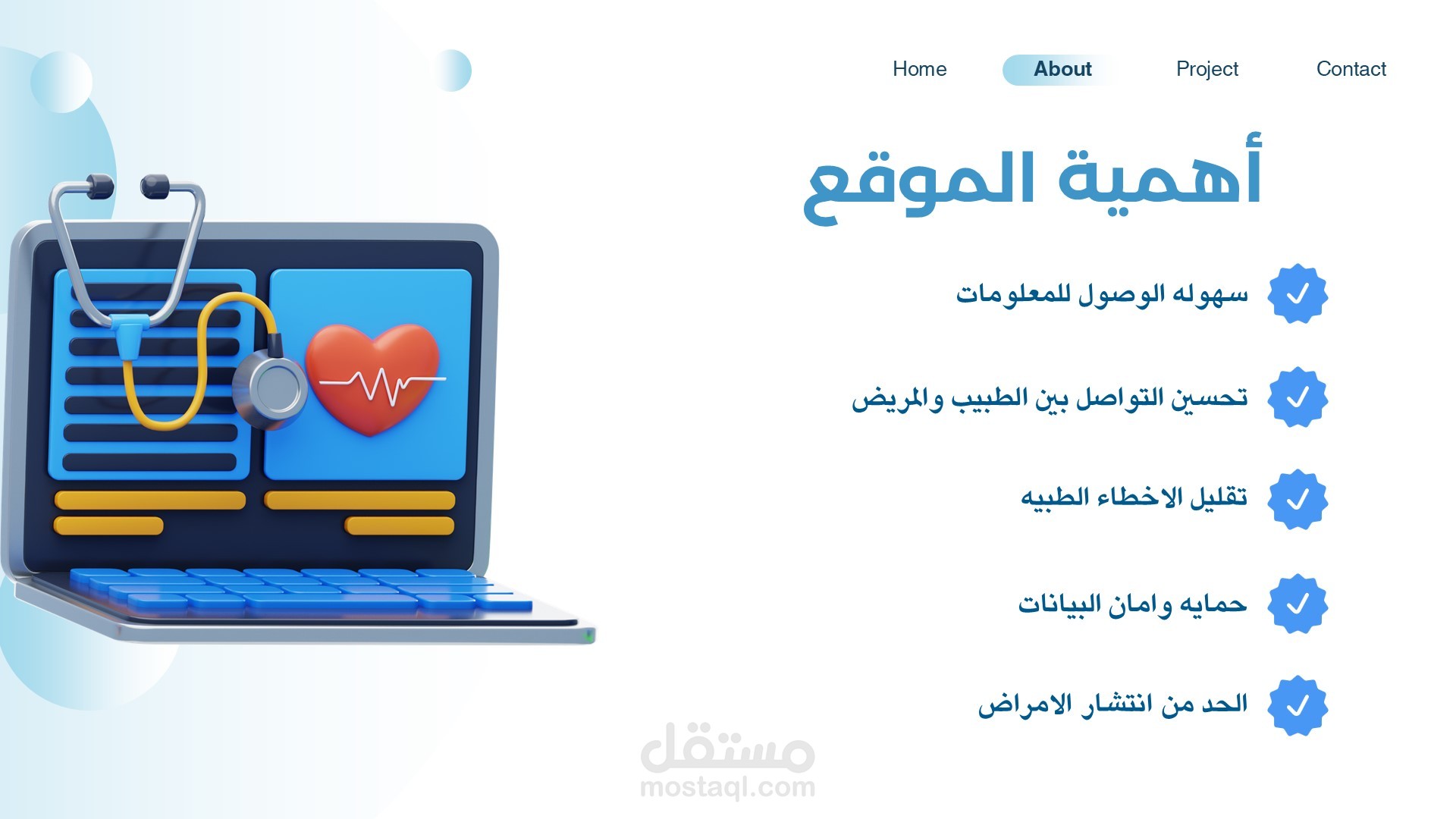 Home About Project Contact

أهمية الموقع

سهوله الوصول للمعلومات

تحسين التواصل بين الطبيب والمريض

تقليل الاخطاء الطبيه

حمايه وامان البيانات

الحد من انتشار الامراض

مستقل
mostaql.com